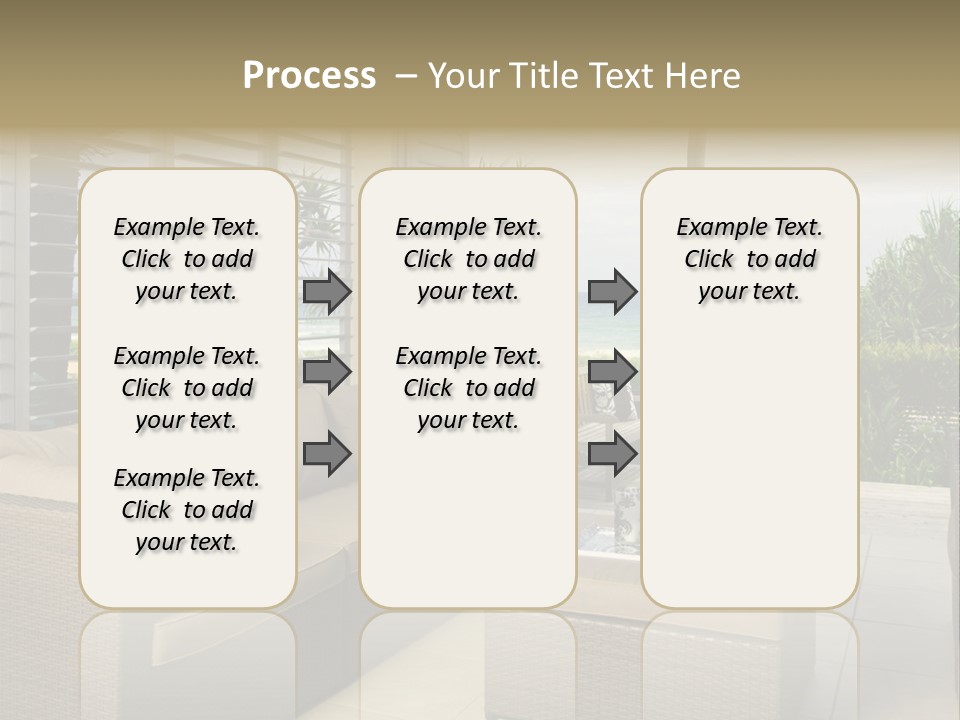 Process – Your Title Text Here

Example Text. Click to add your text.

Example Text. Click to add your text.

Example Text. Click to add your text.

Example Text. Click to add your text.

Example Text. Click to add your text.

Example Text. Click to add your text.